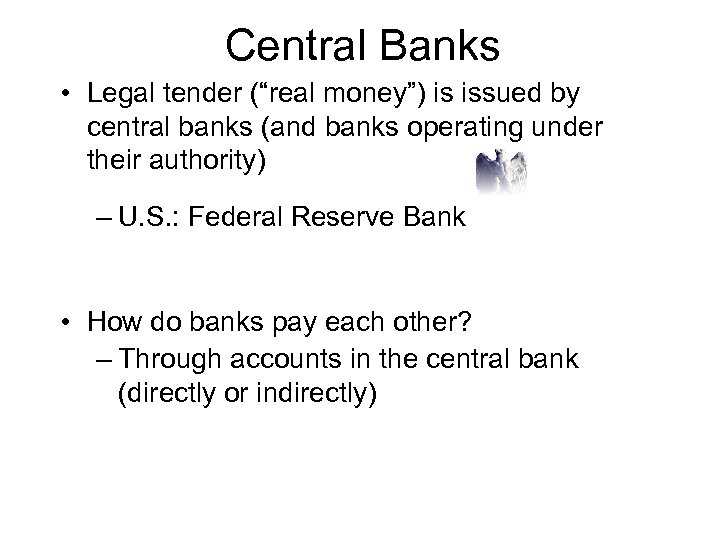 Central Banks

• Legal tender (“real money”) is issued by central banks (and banks operating under their authority)

– U.S.: Federal Reserve Bank

• How do banks pay each other?

– Through accounts in the central bank (directly or indirectly)